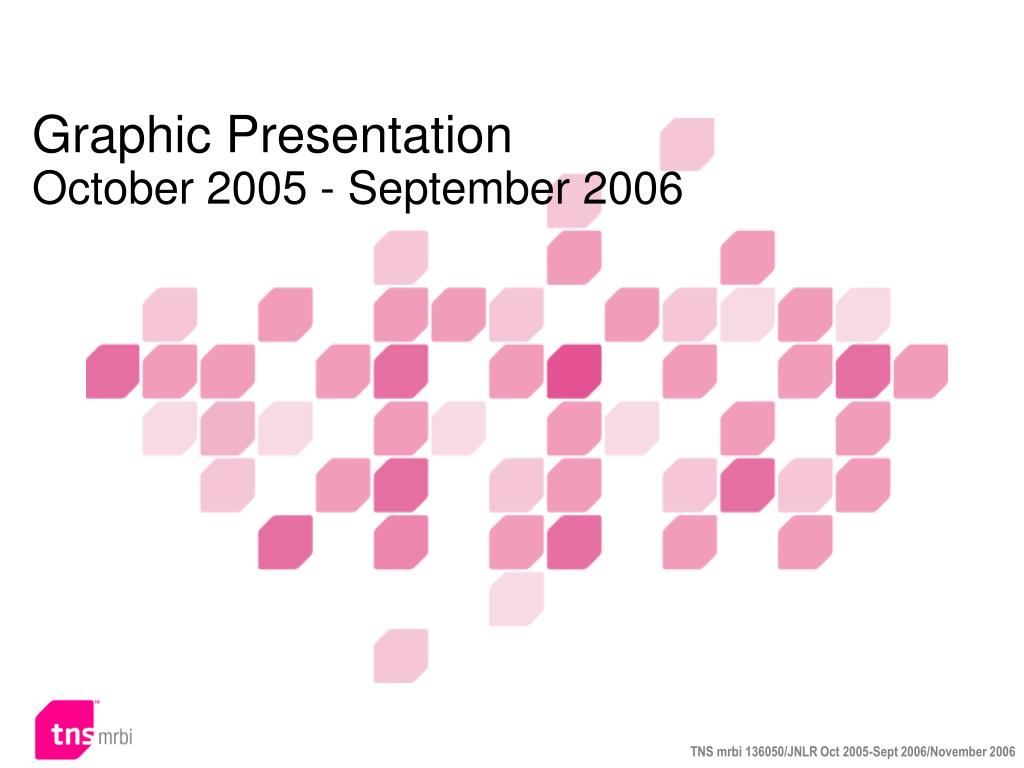 Graphic Presentation
October 2005 - September 2006

tns mrbi

TNS mrbi 136050/JNLR Oct 2005-Sept 2006/November 2006